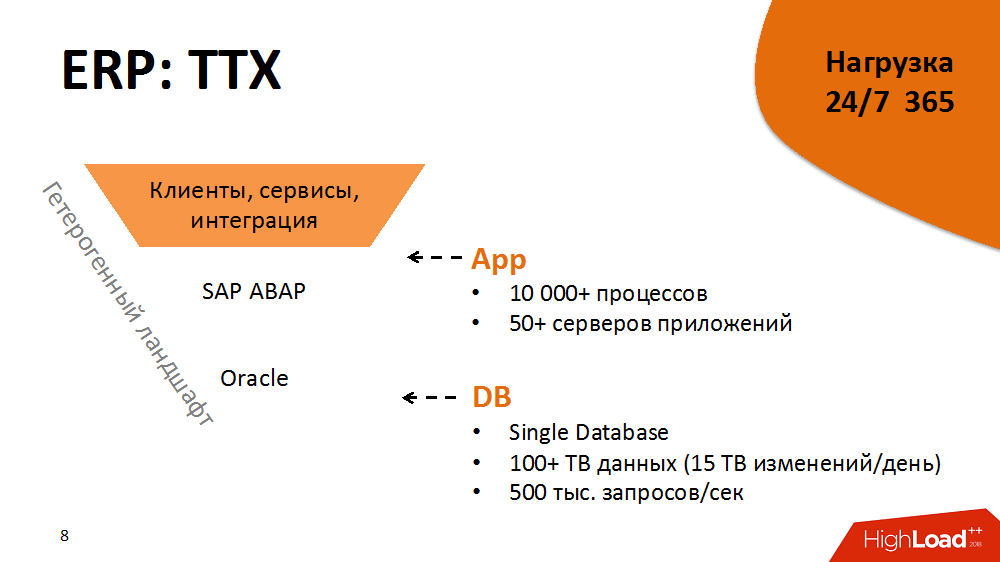 ERP: TTX

Нагрузка
24/7 365

Гетерогенный ландшафт

Клиенты, сервисы, интеграция

SAP ABAP

Oracle

App
• 10 000+ процессов
• 50+ серверов приложений

DB
• Single Database
• 100+ TB данных (15 TB изменений/день)
• 500 тыс. запросов/сек

8

HighLoad++ 2018